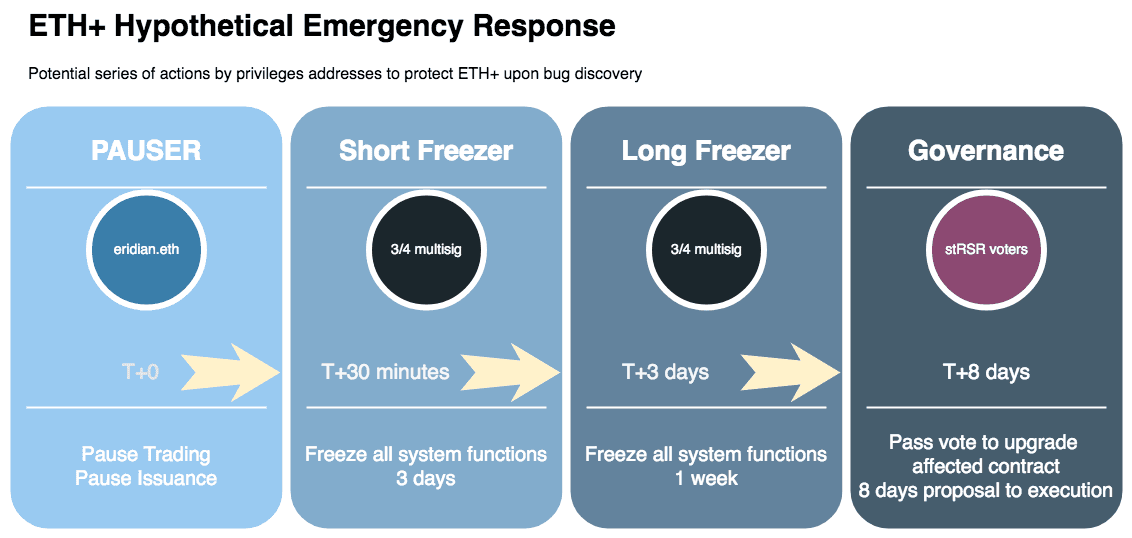 ETH+ Hypothetical Emergency Response

Potential series of actions by privileges addresses to protect ETH+ upon bug discovery

PAUSER

eridian.eth

T+0

Pause Trading
Pause Issuance

Short Freezer

3/4 multisig

T+30 minutes

Freeze all system functions
3 days

Long Freezer

3/4 multisig

T+3 days

Freeze all system functions
1 week

Governance

stRSR voters

T+8 days

Pass vote to upgrade affected contract
8 days proposal to execution